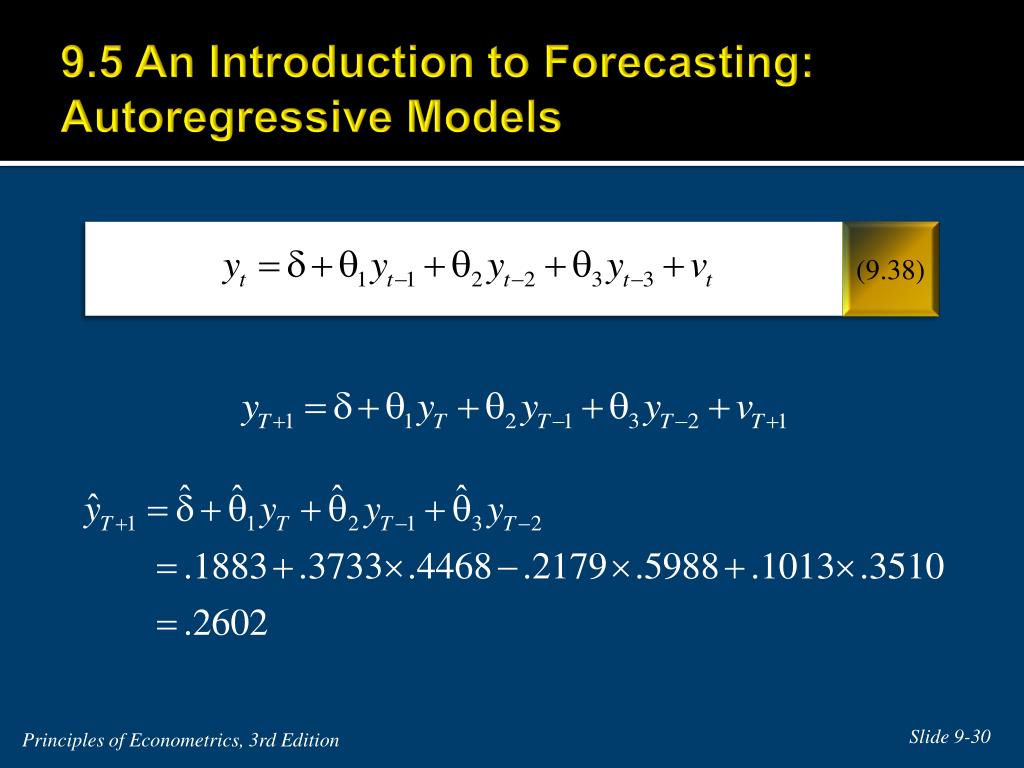 9.5 An Introduction to Forecasting: Autoregressive Models

$y_t = \delta + \theta_1 y_{t-1} + \theta_2 y_{t-2} + \theta_3 y_{t-3} + v_t$

(9.38)

$y_{T+1} = \delta + \theta_1 y_T + \theta_2 y_{T-1} + \theta_3 y_{T-2} + v_{T+1}$

$\hat{y}_{T+1} = \hat{\delta} + \hat{\theta}_1 y_T + \hat{\theta}_2 y_{T-1} + \hat{\theta}_3 y_{T-2}$

$= .1883 + .3733 \times .4468 - .2179 \times .5988 + .1013 \times .3510$

$= .2602$

Principles of Econometrics, 3rd Edition

Slide 9-30